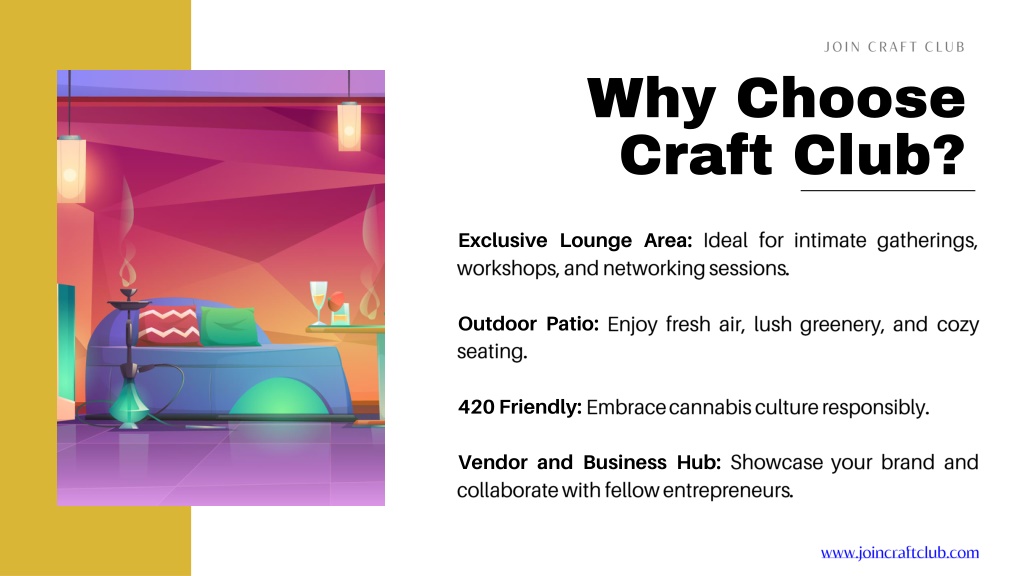 JOIN CRAFT CLUB

Why Choose Craft Club?

Exclusive Lounge Area: Ideal for intimate gatherings, workshops, and networking sessions.

Outdoor Patio: Enjoy fresh air, lush greenery, and cozy seating.

420 Friendly: Embrace cannabis culture responsibly.

Vendor and Business Hub: Showcase your brand and collaborate with fellow entrepreneurs.

www.joincraftclub.com